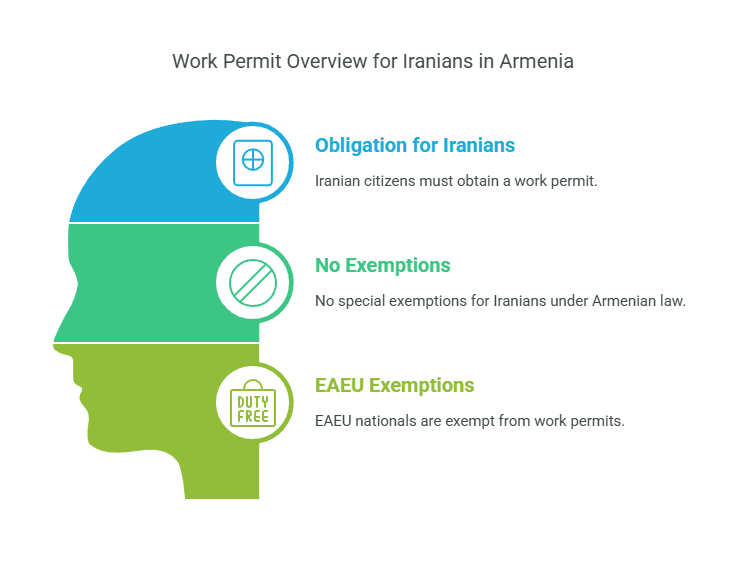 Work Permit Overview for Iranians in Armenia

Obligation for Iranians

Iranian citizens must obtain a work permit.

No Exemptions

No special exemptions for Iranians under Armenian law.

DUTY FREE

EAEU Exemptions

EAEU nationals are exempt from work permits.